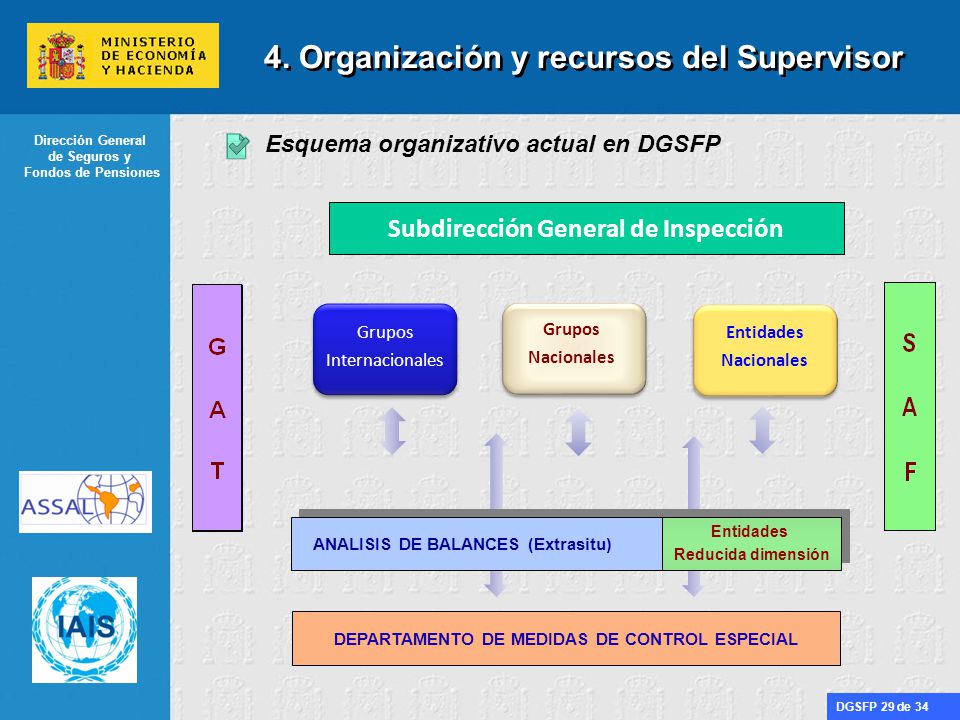 MINISTERIO
DE ECONOMÍA
Y HACIENDA

4. Organización y recursos del Supervisor

Dirección General de Seguros y Fondos de Pensiones

Esquema organizativo actual en DGSFP

Subdirección General de Inspección

G A T

Grupos Internacionales

Grupos Nacionales

Entidades Nacionales

S A F

ANALISIS DE BALANCES (Extrasitu)

Entidades Reducida dimensión

DEPARTAMENTO DE MEDIDAS DE CONTROL ESPECIAL

ASSAL

IAIS

DGSFP 29 de 34